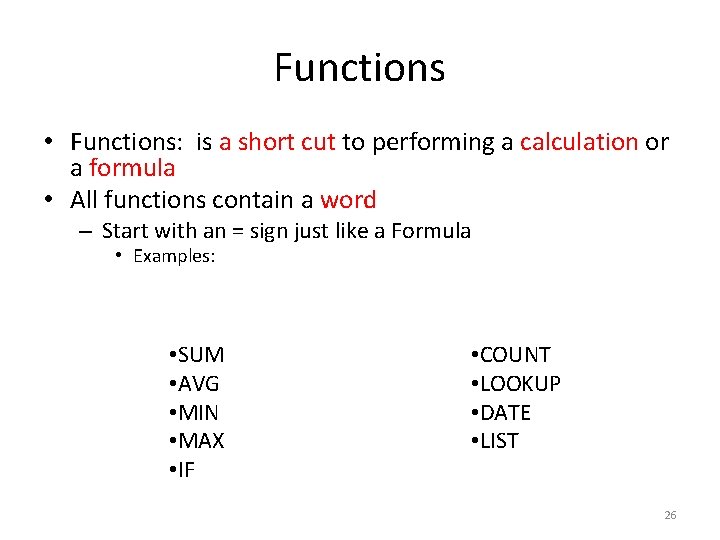 Functions

• Functions: is a short cut to performing a calculation or a formula
• All functions contain a word
– Start with an = sign just like a Formula
• Examples:

•SUM
•AVG
•MIN
•MAX
•IF

•COUNT
•LOOKUP
•DATE
•LIST

26